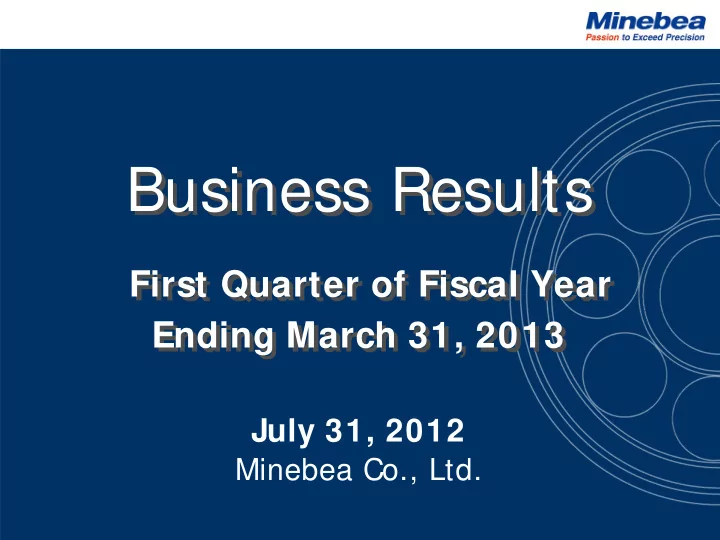 Minebea
Passion to Exceed Precision

Business Results

First Quarter of Fiscal Year Ending March 31, 2013

July 31, 2012
Minebea Co., Ltd.